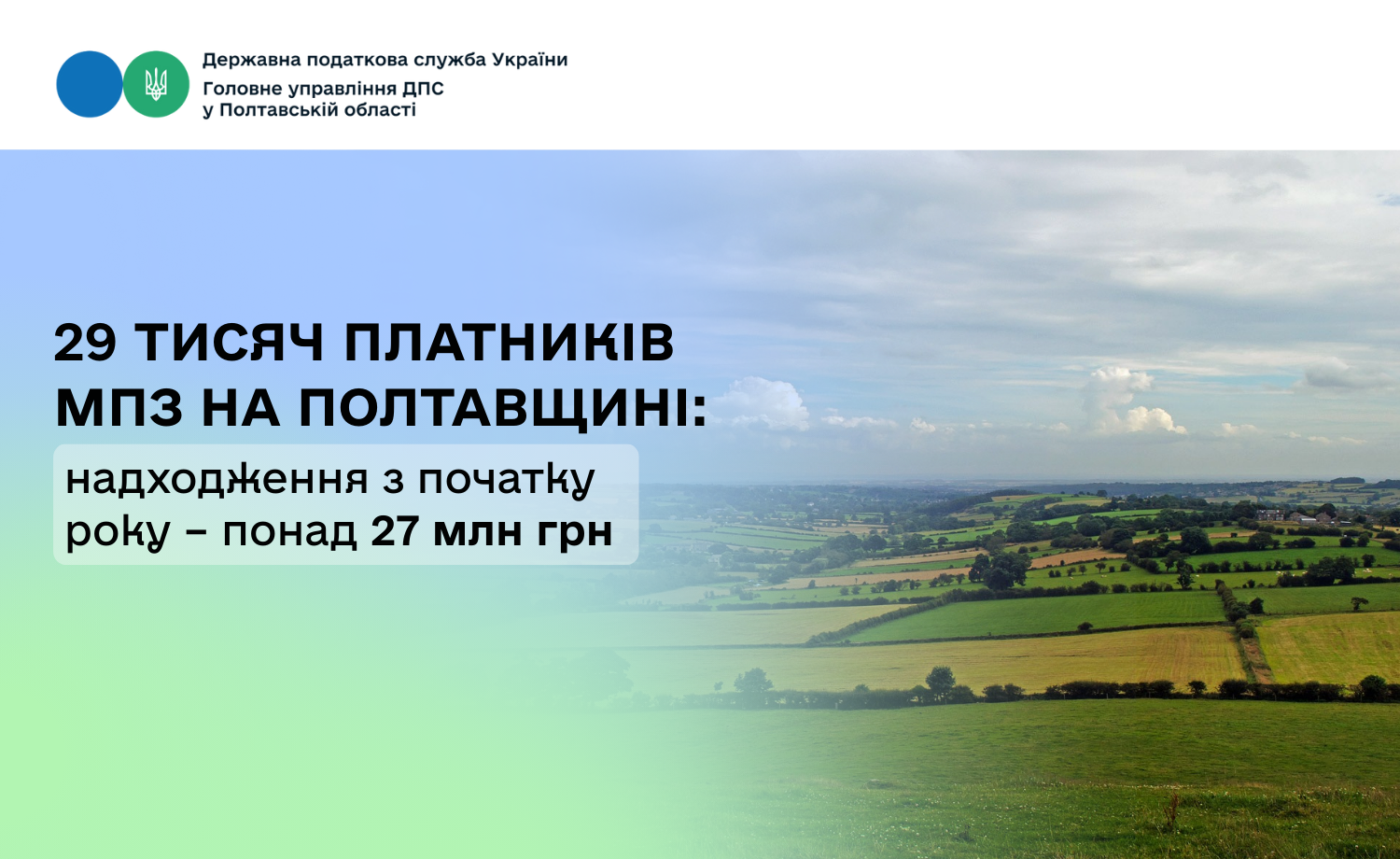 Державна податкова служба України
Головне управління ДПС у Полтавській області

29 ТИСЯЧ ПЛАТНИКІВ МПЗ НА ПОЛТАВЩИНІ:

надходження з початку року – понад 27 млн грн